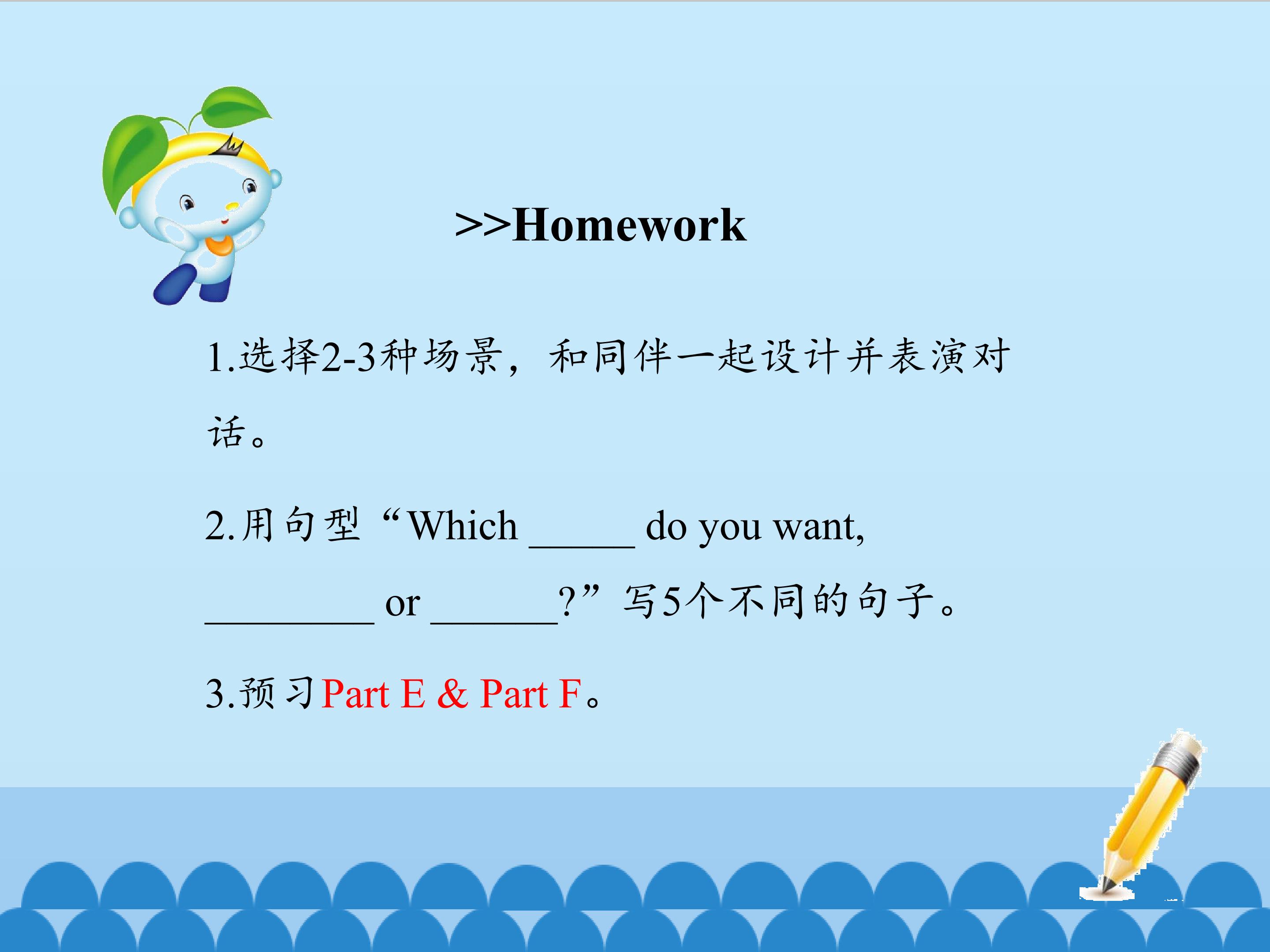 >>Homework

1.选择2-3种场景，和同伴一起设计并表演对话。

2.用句型“Which ______ do you want, _________ or _______?”写5个不同的句子。

3.预习Part E & Part F。